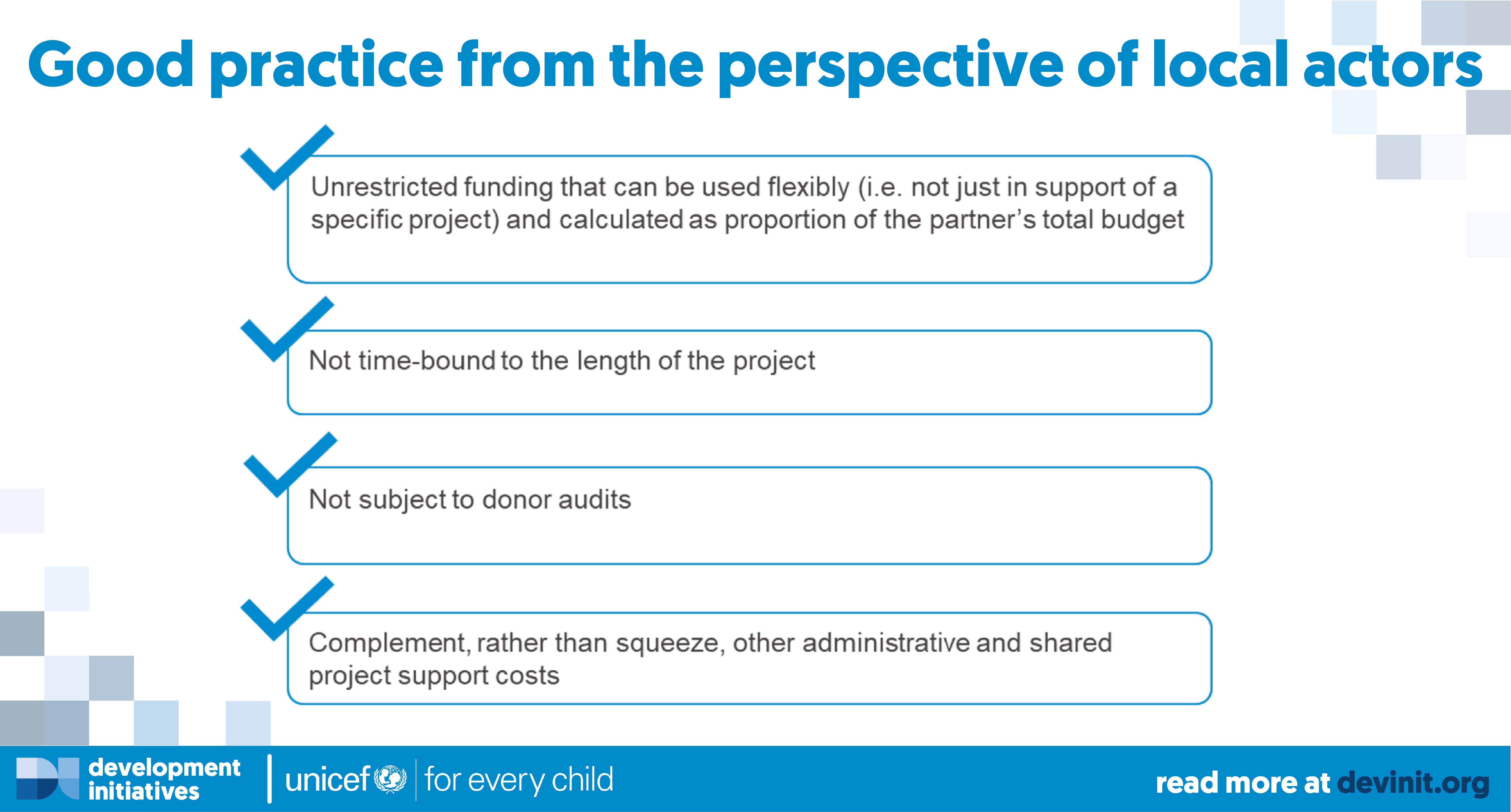 Good practice from the perspective of local actors

Unrestricted funding that can be used flexibly (i.e. not just in support of a specific project) and calculated as proportion of the partner's total budget

Not time-bound to the length of the project

Not subject to donor audits

Complement, rather than squeeze, other administrative and shared project support costs

development initiatives

unicef for every child

read more at devinit.org